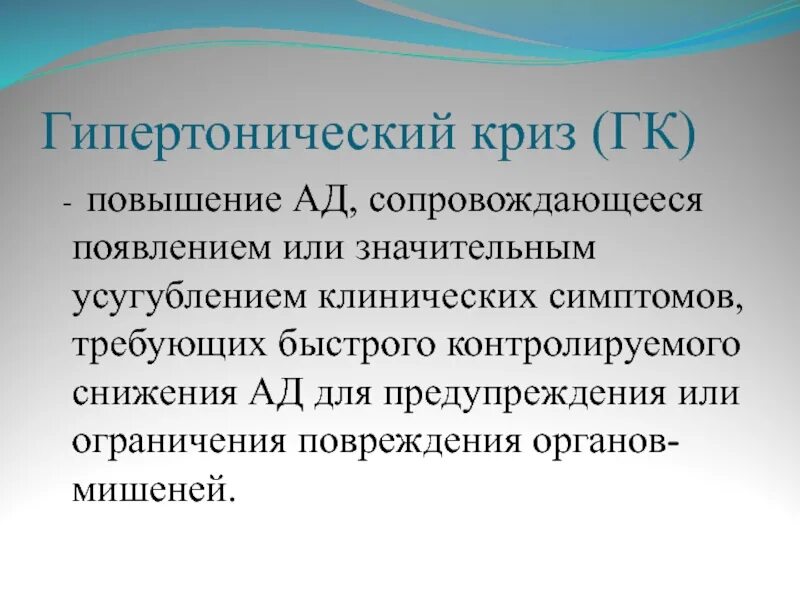 Гипертонический криз (ГК)

- повышение АД, сопровождающееся появлением или значительным усугублением клинических симптомов, требующих быстрого контролируемого снижения АД для предупреждения или ограничения повреждения органов-мишеней.